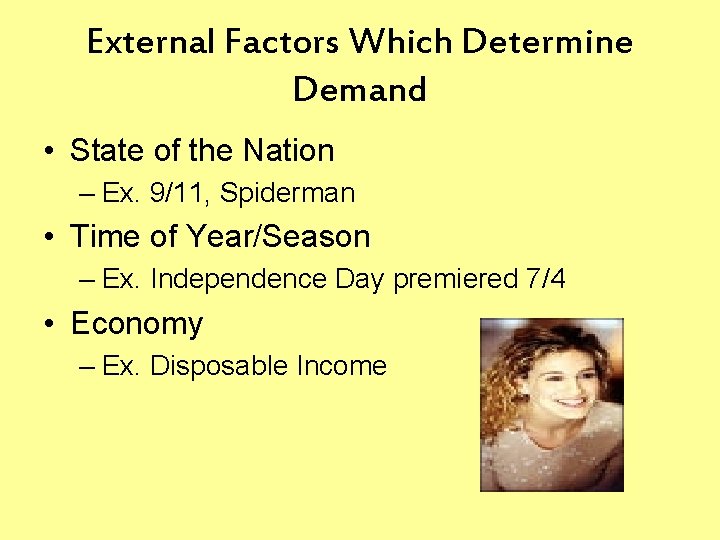 External Factors Which Determine Demand

• State of the Nation
– Ex. 9/11, Spiderman
• Time of Year/Season
– Ex. Independence Day premiered 7/4
• Economy
– Ex. Disposable Income